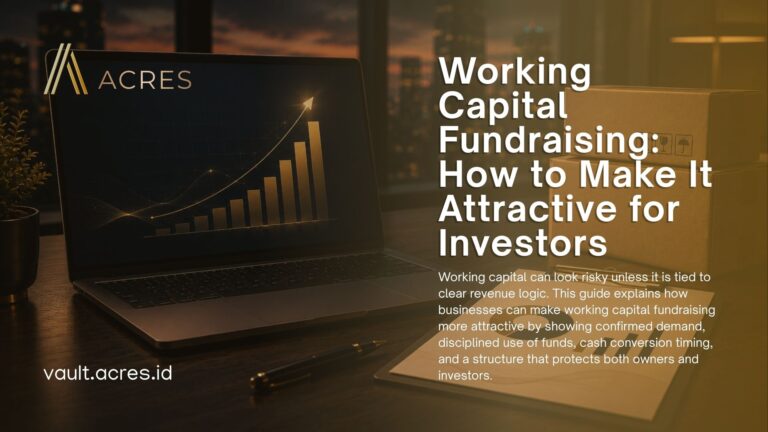 ACRES

Working Capital Fundraising: How to Make It Attractive for Investors

Working capital can look risky unless it is tied to clear revenue logic. This guide explains how businesses can make working capital fundraising more attractive by showing confirmed demand, disciplined use of funds, cash conversion timing, and a structure that protects both owners and investors.

vault.acres.id